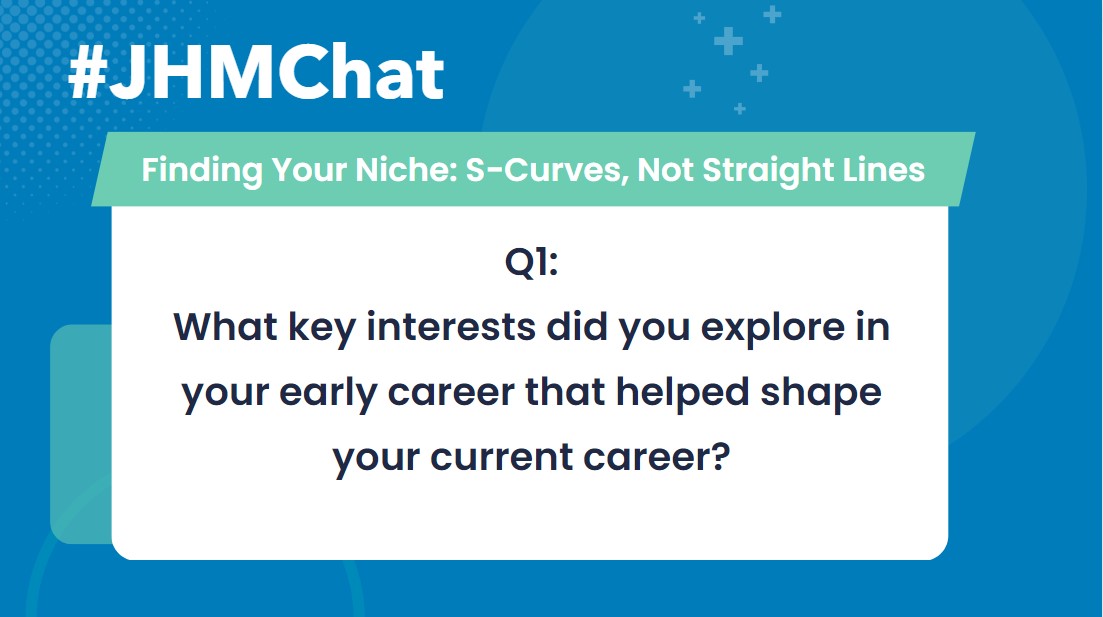 #JHMChat

Finding Your Niche: S-Curves, Not Straight Lines

Q1:
What key interests did you explore in your early career that helped shape your current career?